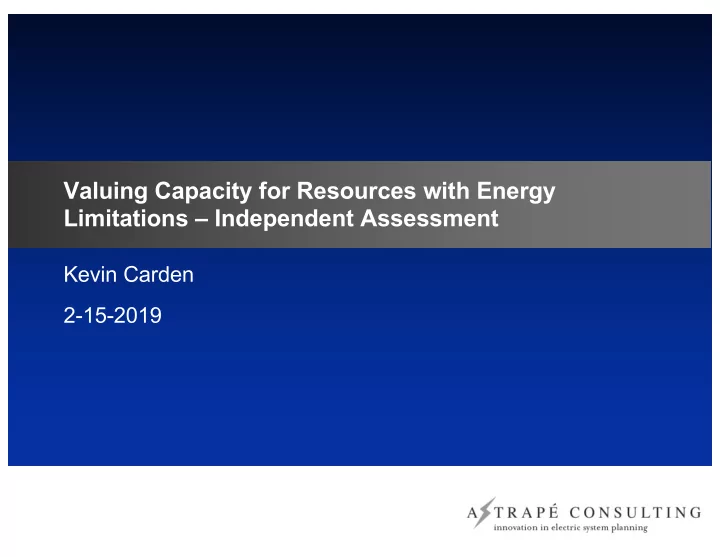 Valuing Capacity for Resources with Energy Limitations – Independent Assessment

Kevin Carden

2-15-2019

ASTRAPÉ CONSULTING
innovation in electric system planning